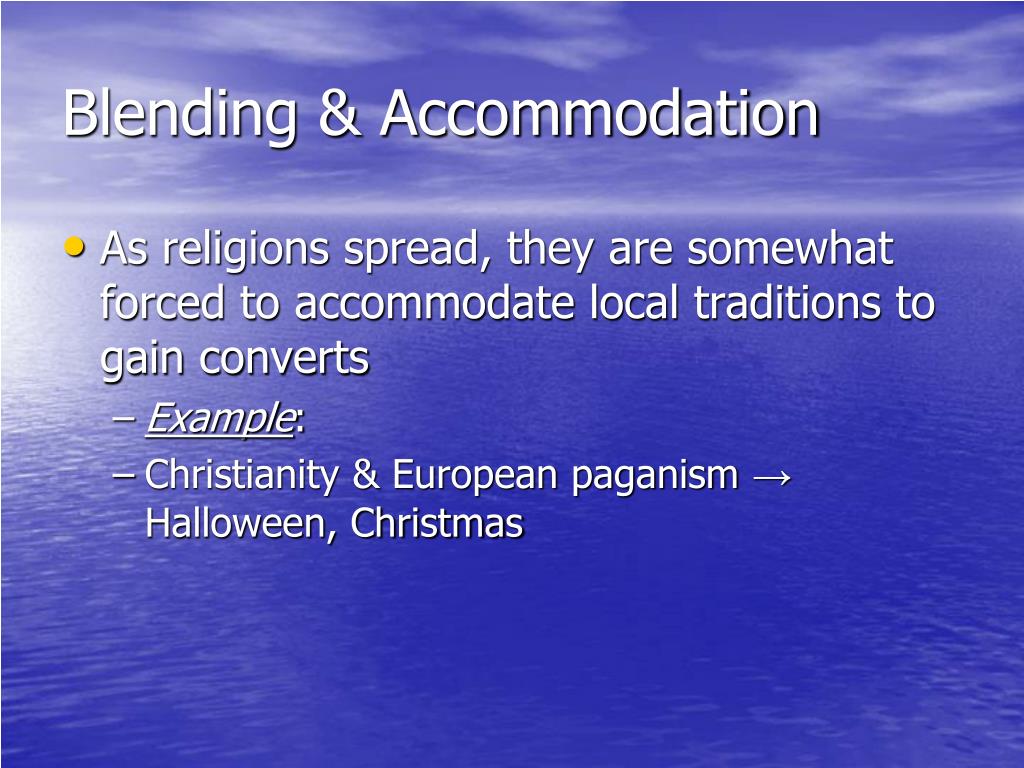 Blending & Accommodation

• As religions spread, they are somewhat forced to accommodate local traditions to gain converts

– Example:

– Christianity & European paganism → Halloween, Christmas